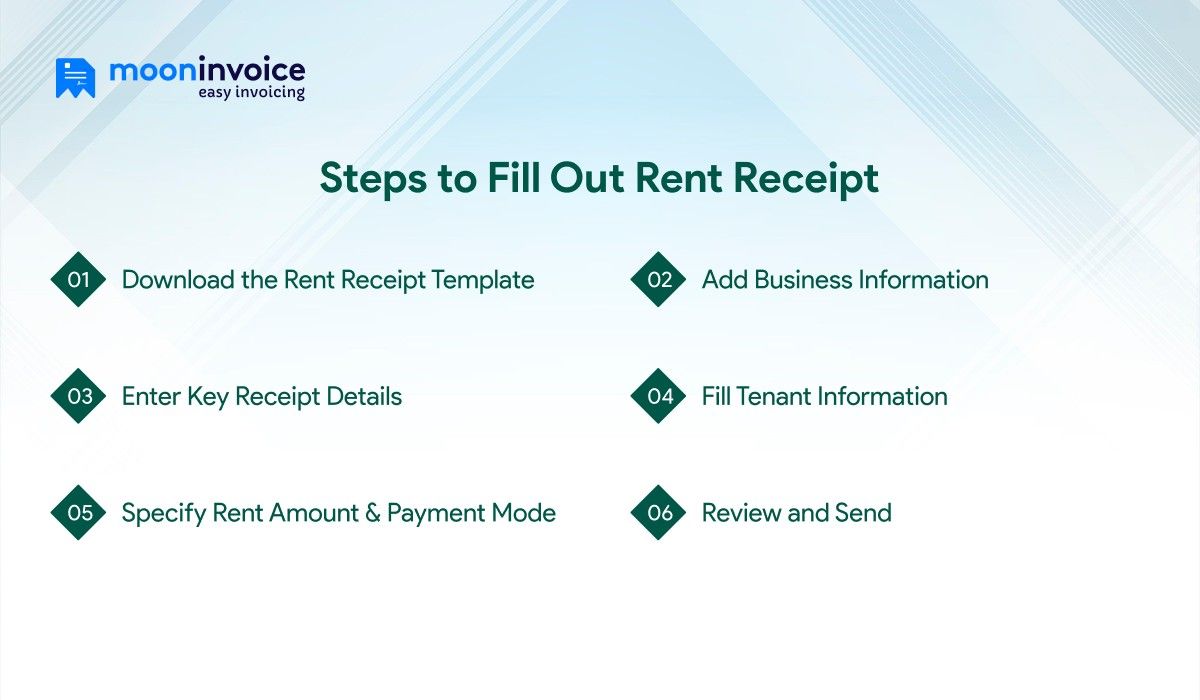 mooninvoice
easy invoicing

Steps to Fill Out Rent Receipt

01 Download the Rent Receipt Template

02 Add Business Information

03 Enter Key Receipt Details

04 Fill Tenant Information

05 Specify Rent Amount & Payment Mode

06 Review and Send